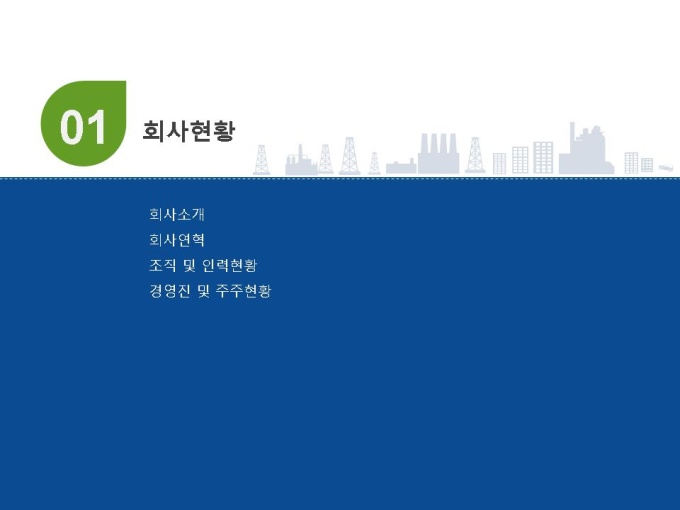 01 회사현황

회사소개
회사연혁
조직 및 인력현황
경영진 및 주주현황